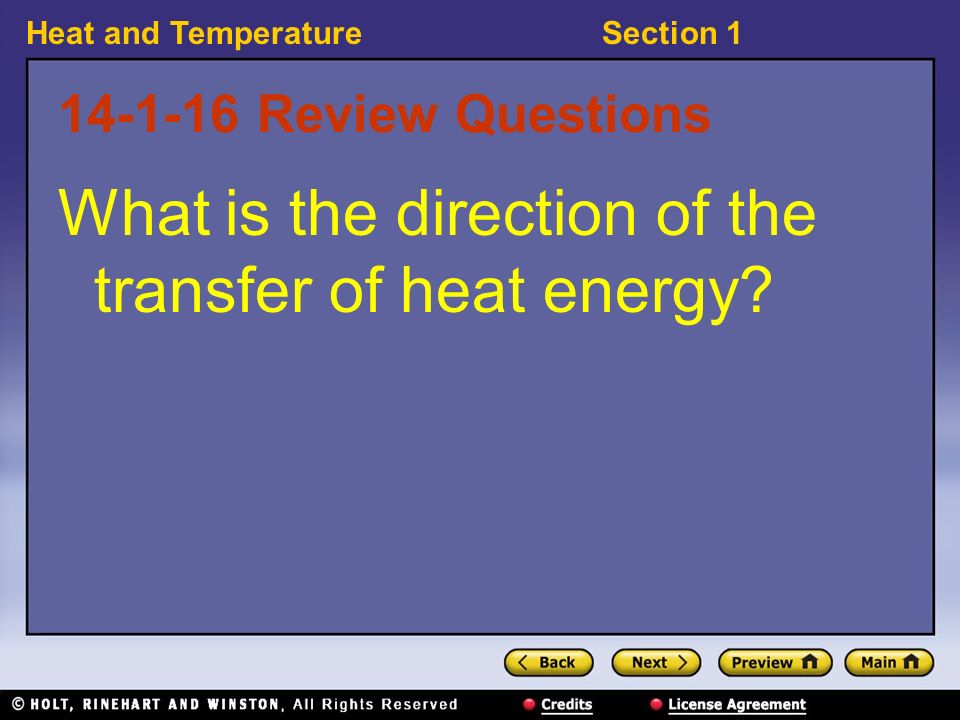 Heat and Temperature

Section 1

14-1-16 Review Questions

What is the direction of the transfer of heat energy?

Back Next Preview Main

© HOLT, RINEHART AND WINSTON, All Rights Reserved

Credits

License Agreement